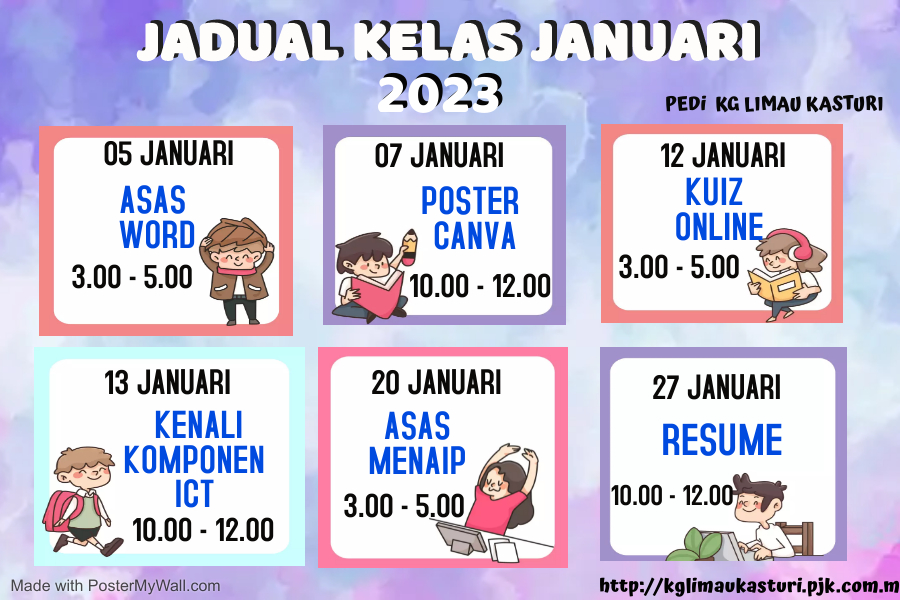 JADUAL KELAS JANUARI 2023

PEDI KG LIMAU KASTURI

05 JANUARI
ASAS WORD
3.00 - 5.00

07 JANUARI
POSTER CANVA
10.00 - 12.00

12 JANUARI
KUIZ ONLINE
3.00 - 5.00

13 JANUARI
KENALI KOMPONEN ICT
10.00 - 12.00

20 JANUARI
ASAS MENAIP
3.00 - 5.00

27 JANUARI
RESUME
10.00 - 12.00

Made with PosterMyWall.com

http://kglimaukasturi.pjk.com.m